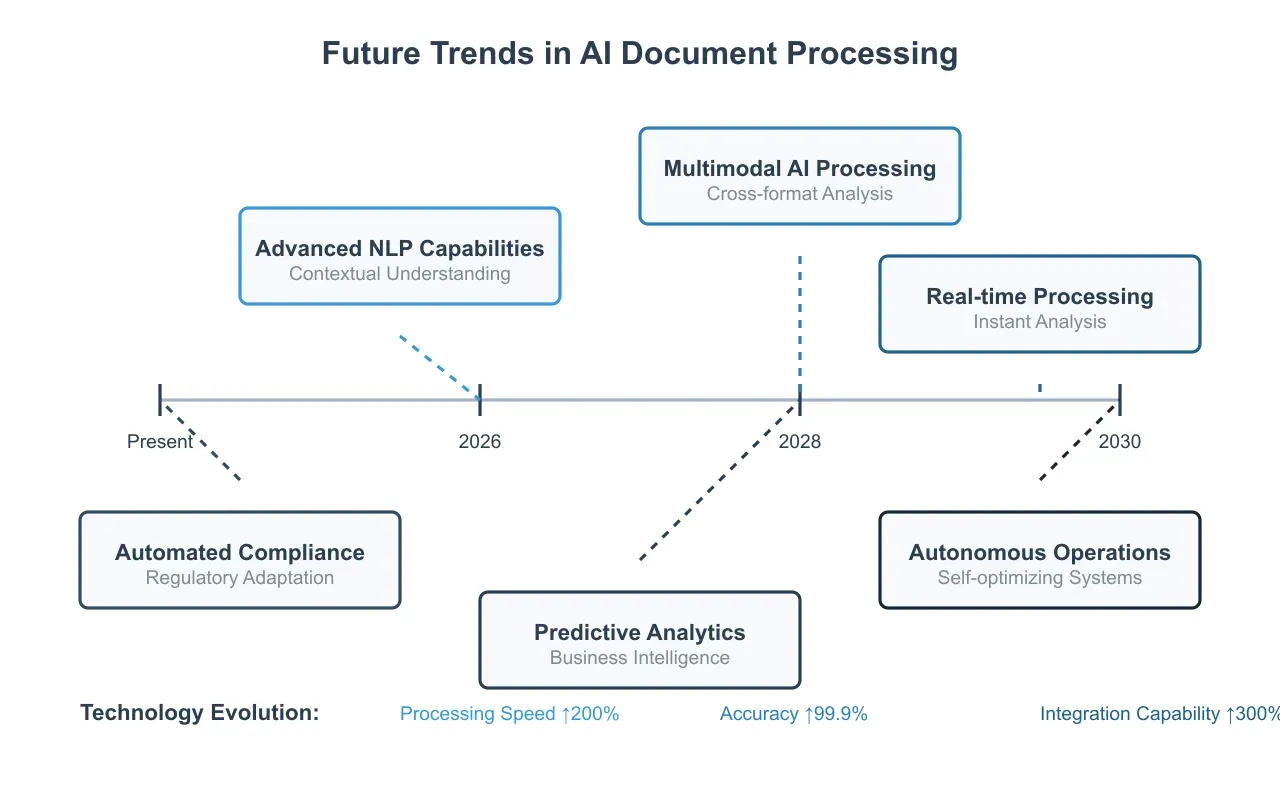 Future Trends in AI Document Processing

Multimodal AI Processing
Cross-format Analysis

Advanced NLP Capabilities
Contextual Understanding

Real-time Processing
Instant Analysis

Present

2026

2028

2030

Automated Compliance
Regulatory Adaptation

Autonomous Operations
Self-optimizing Systems

Predictive Analytics
Business Intelligence

Technology Evolution:

Processing Speed ↑200%

Accuracy ↑99.9%

Integration Capability ↑300%